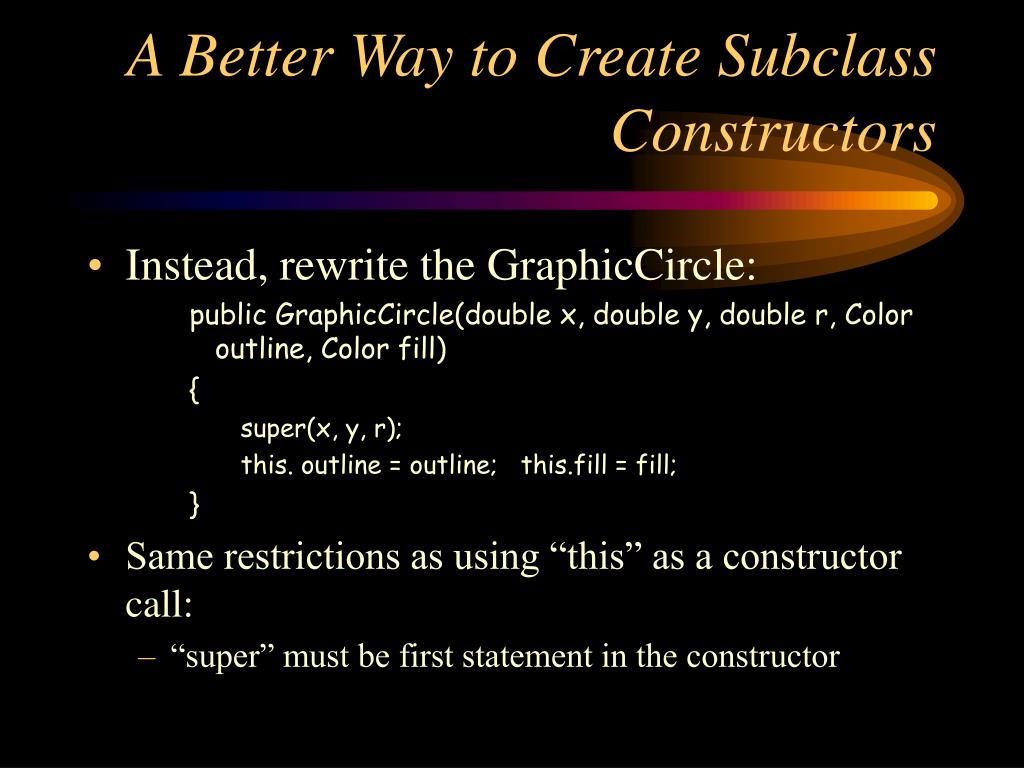 A Better Way to Create Subclass Constructors

• Instead, rewrite the GraphicCircle:

public GraphicCircle(double x, double y, double r, Color outline, Color fill)
{
super(x, y, r);
this. outline = outline;   this.fill = fill;
}

• Same restrictions as using “this” as a constructor call:

– “super” must be first statement in the constructor